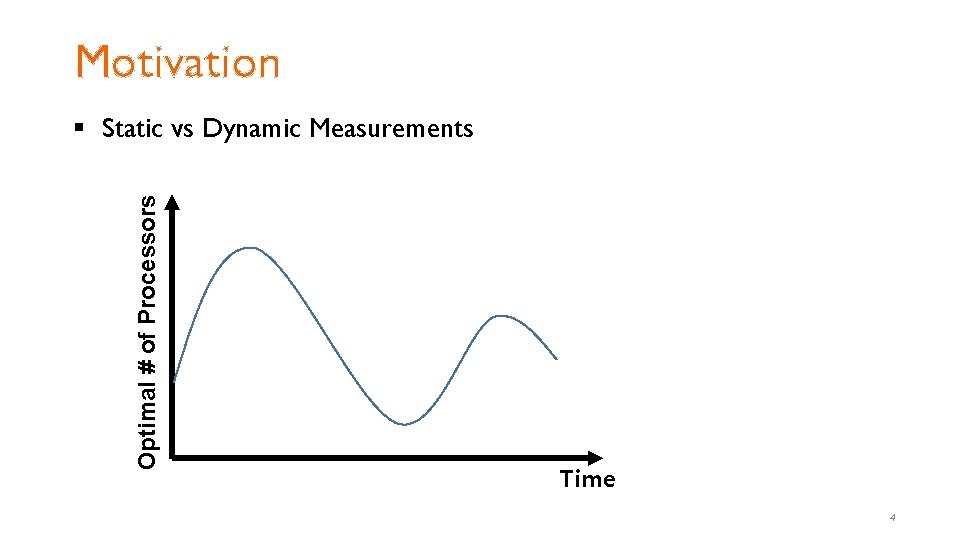 Motivation

▪ Static vs Dynamic Measurements

Optimal # of Processors

Time

4